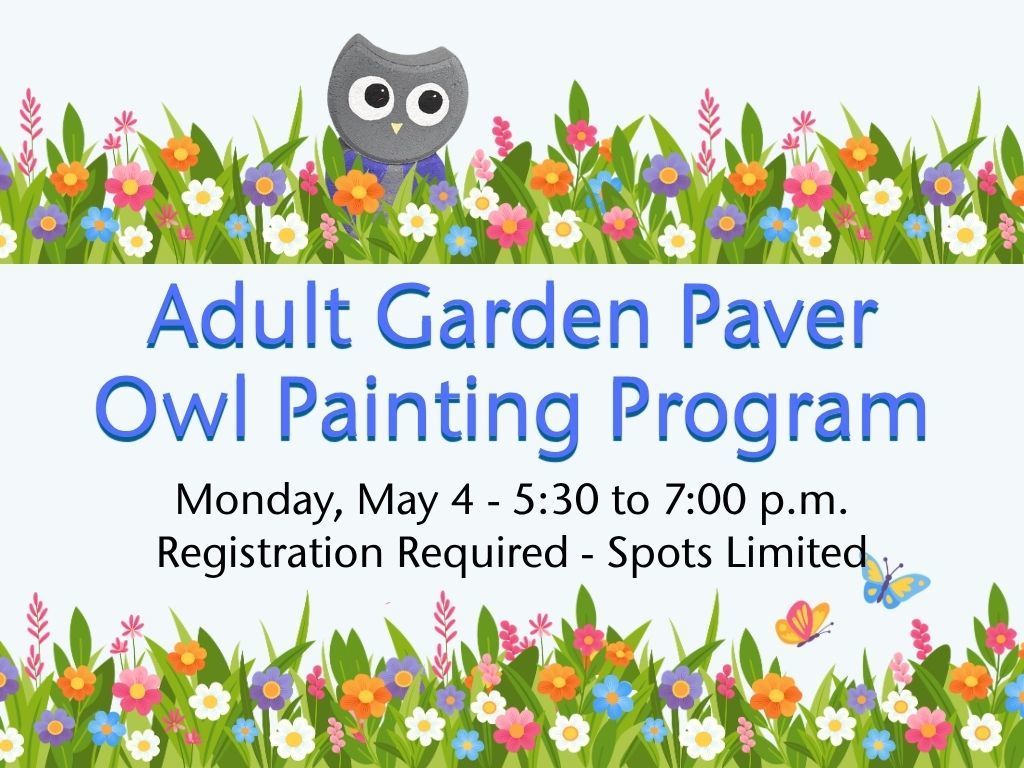 Adult Garden Paver Owl Painting Program

Monday, May 4 - 5:30 to 7:00 p.m.
Registration Required - Spots Limited